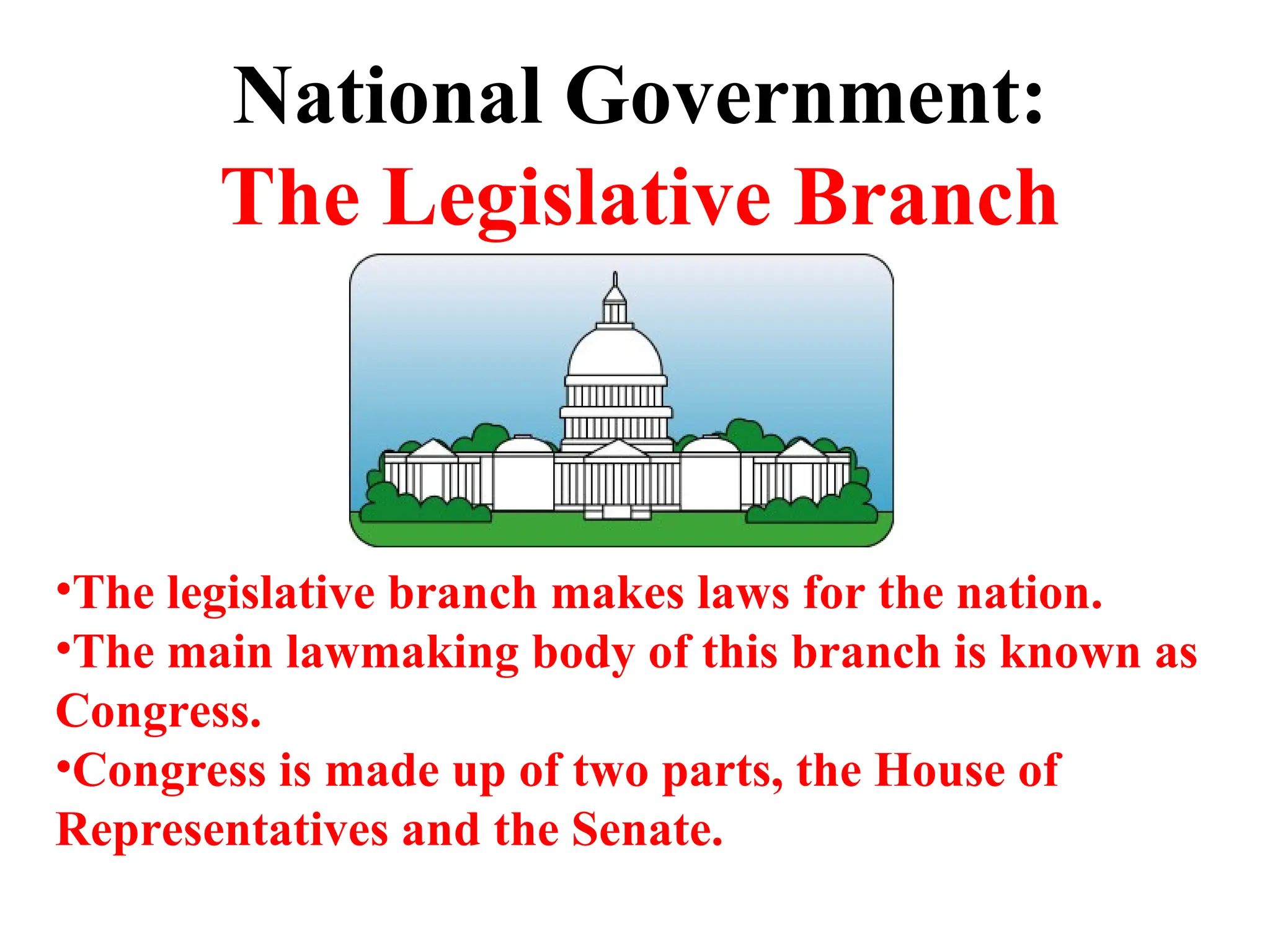 National Government:
The Legislative Branch

•The legislative branch makes laws for the nation.
•The main lawmaking body of this branch is known as Congress.
•Congress is made up of two parts, the House of Representatives and the Senate.